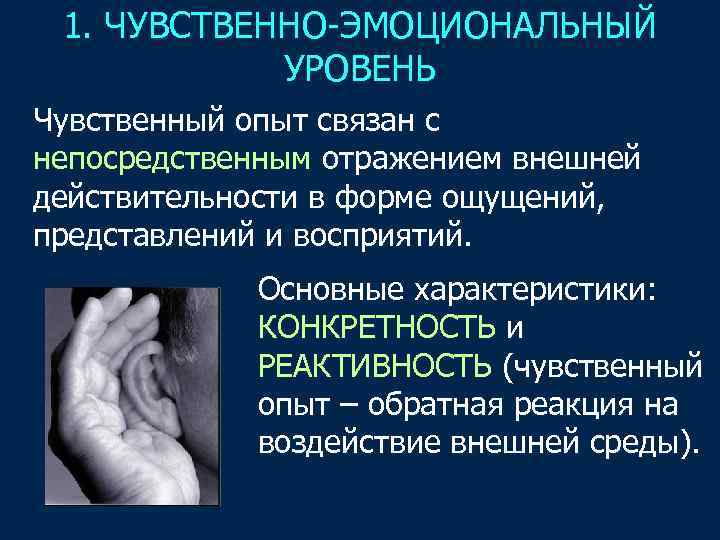 1. ЧУВСТВЕННО-ЭМОЦИОНАЛЬНЫЙ УРОВЕНЬ

Чувственный опыт связан с непосредственным отражением внешней действительности в форме ощущений, представлений и восприятий.

Основные характеристики: КОНКРЕТНОСТЬ и РЕАКТИВНОСТЬ (чувственный опыт – обратная реакция на воздействие внешней среды).